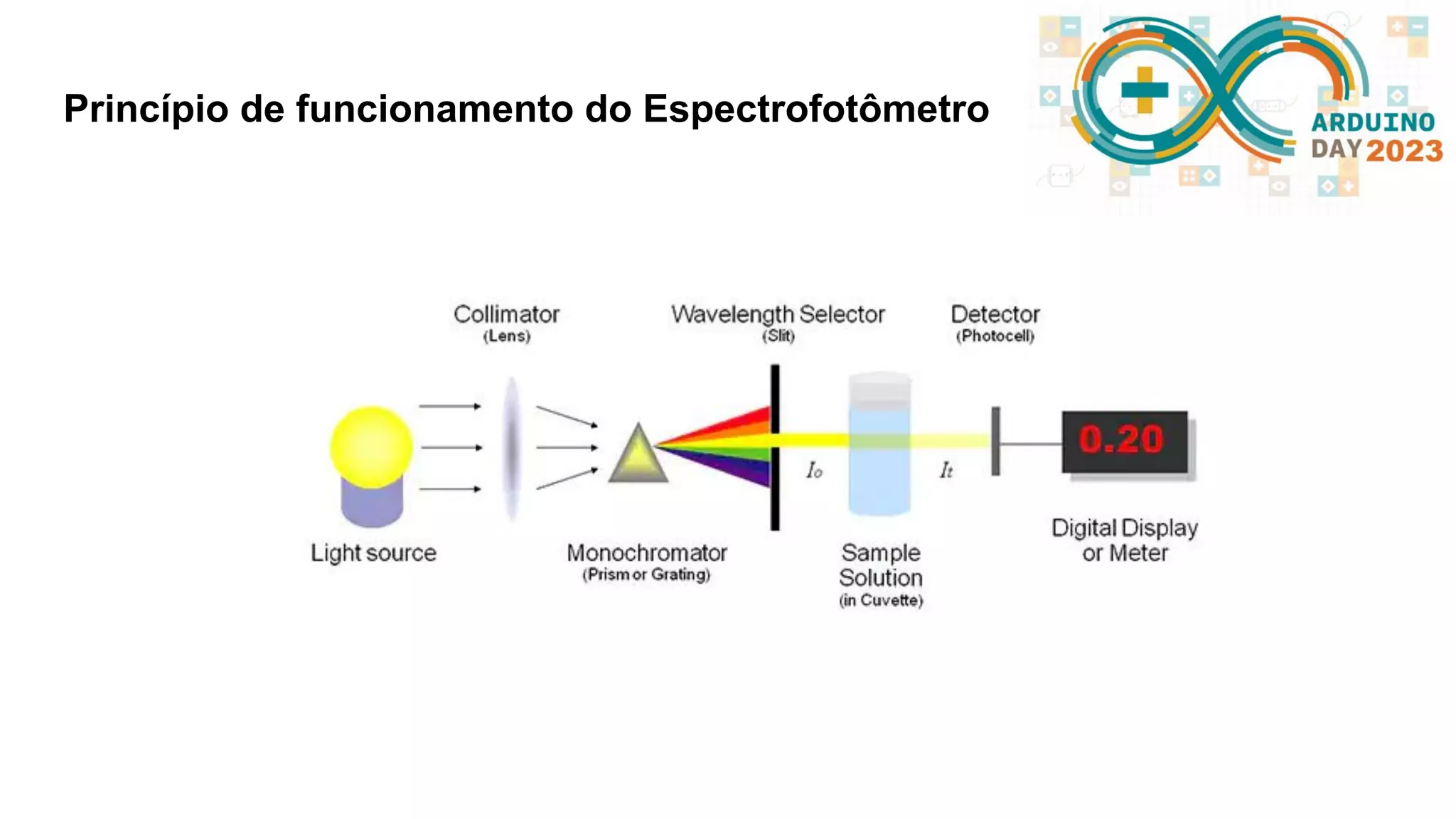 Princípio de funcionamento do Espectrofotômetro

ARDUINO DAY 2023

Collimator
(Lens)

Wavelength Selector
(Slit)

Detector
(Photocell)

$I_o$

$I_t$

0.20

Light source

Monochromator
(Prism or Grating)

Sample Solution
(in Cuvette)

Digital Display or Meter